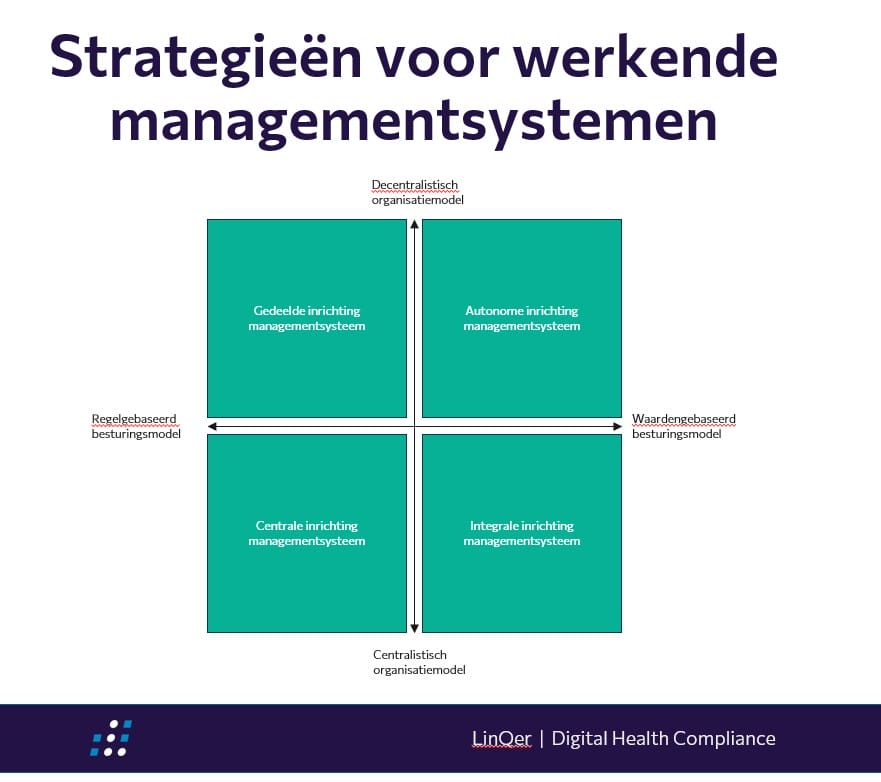 Strategieën voor werkende managementsystemen

Decentralistisch organisatiemodel

Gedeelde inrichting managementsysteem

Autonome inrichting managementsysteem

Regelgebaseerd besturingsmodel

Waardengebaseerd besturingsmodel

Centrale inrichting managementsysteem

Integrale inrichting managementsysteem

Centralistisch organisatiemodel

LinQer | Digital Health Compliance